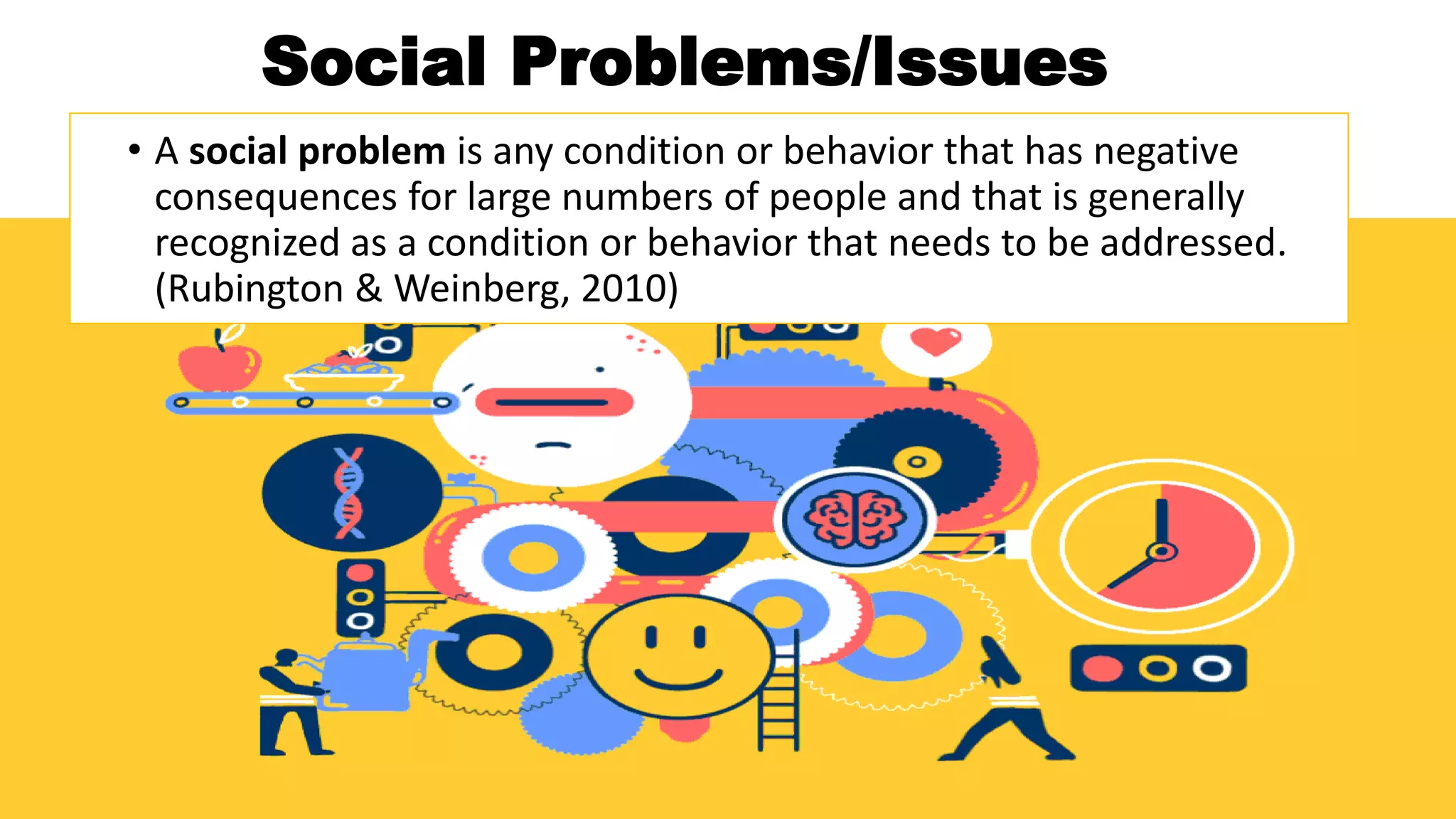 Social Problems/Issues

• A social problem is any condition or behavior that has negative consequences for large numbers of people and that is generally recognized as a condition or behavior that needs to be addressed. (Rubington & Weinberg, 2010)